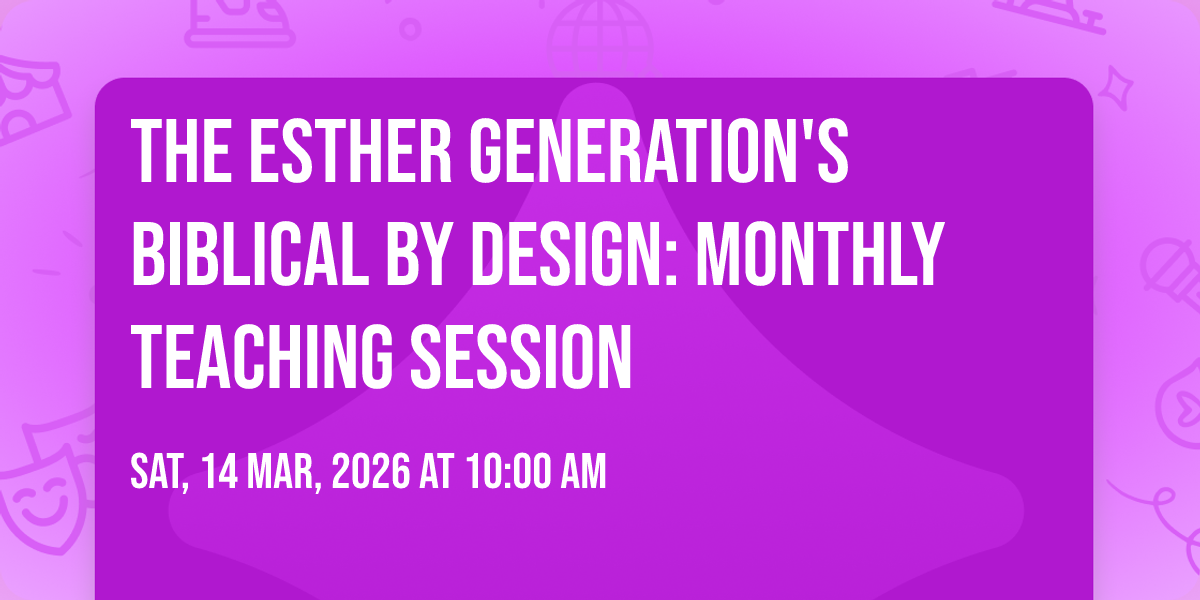 THE ESTHER GENERATION'S BIBLICAL BY DESIGN: MONTHLY TEACHING SESSION

SAT, 14 MAR, 2026 AT 10:00 AM